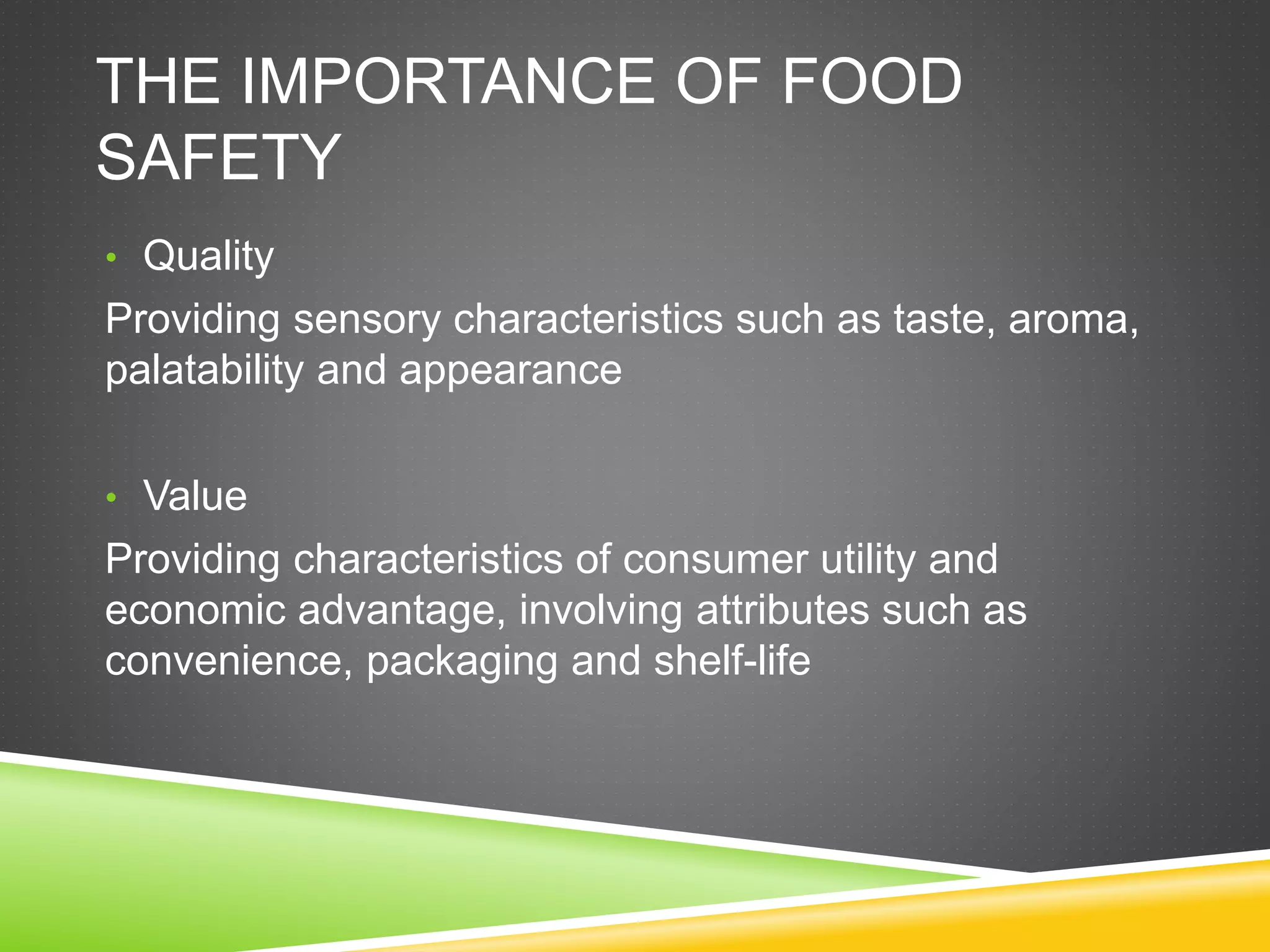 THE IMPORTANCE OF FOOD SAFETY

• Quality

Providing sensory characteristics such as taste, aroma, palatability and appearance

• Value

Providing characteristics of consumer utility and economic advantage, involving attributes such as convenience, packaging and shelf-life